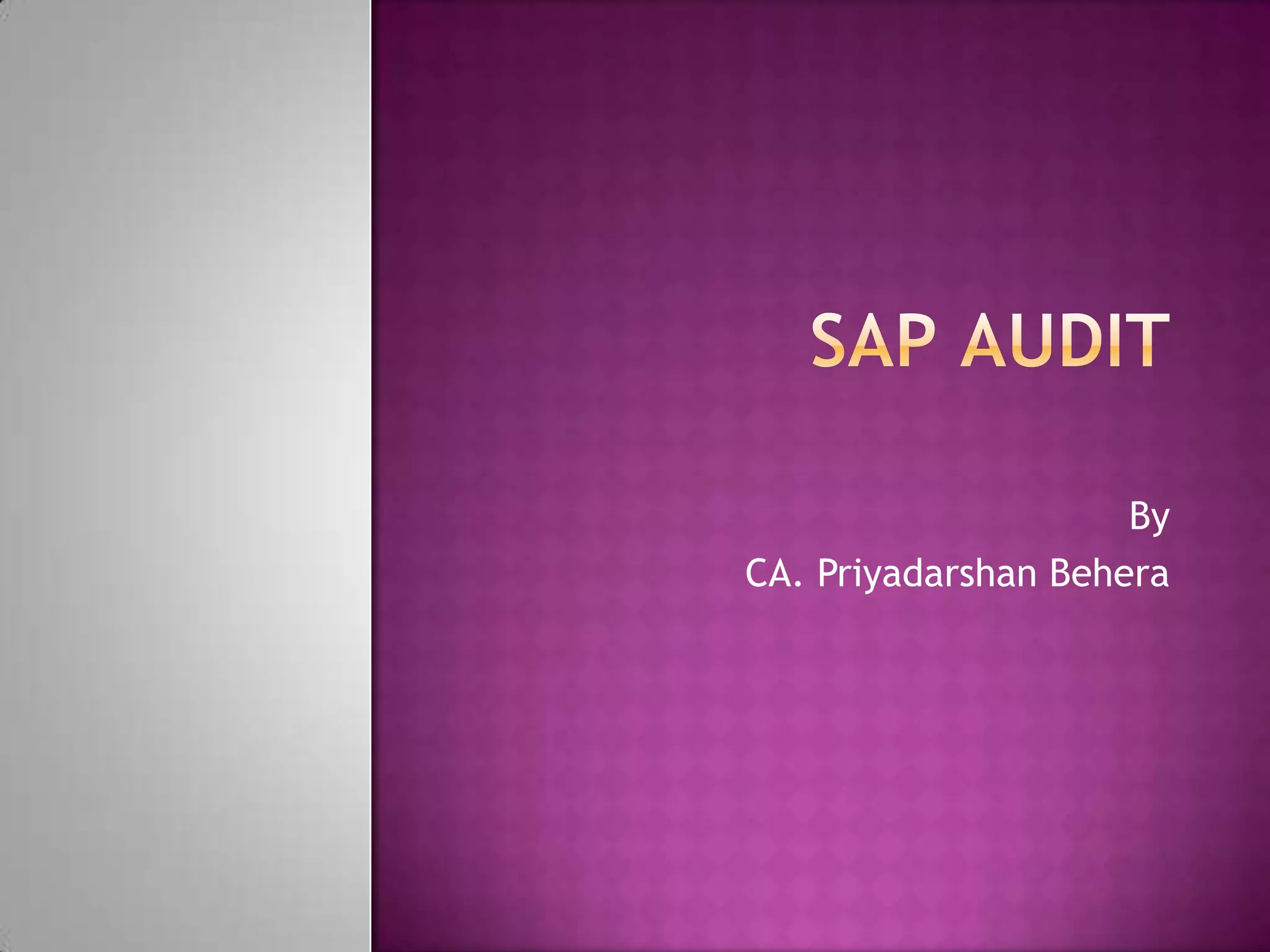 SAP AUDIT

By
CA. Priyadarshan Behera